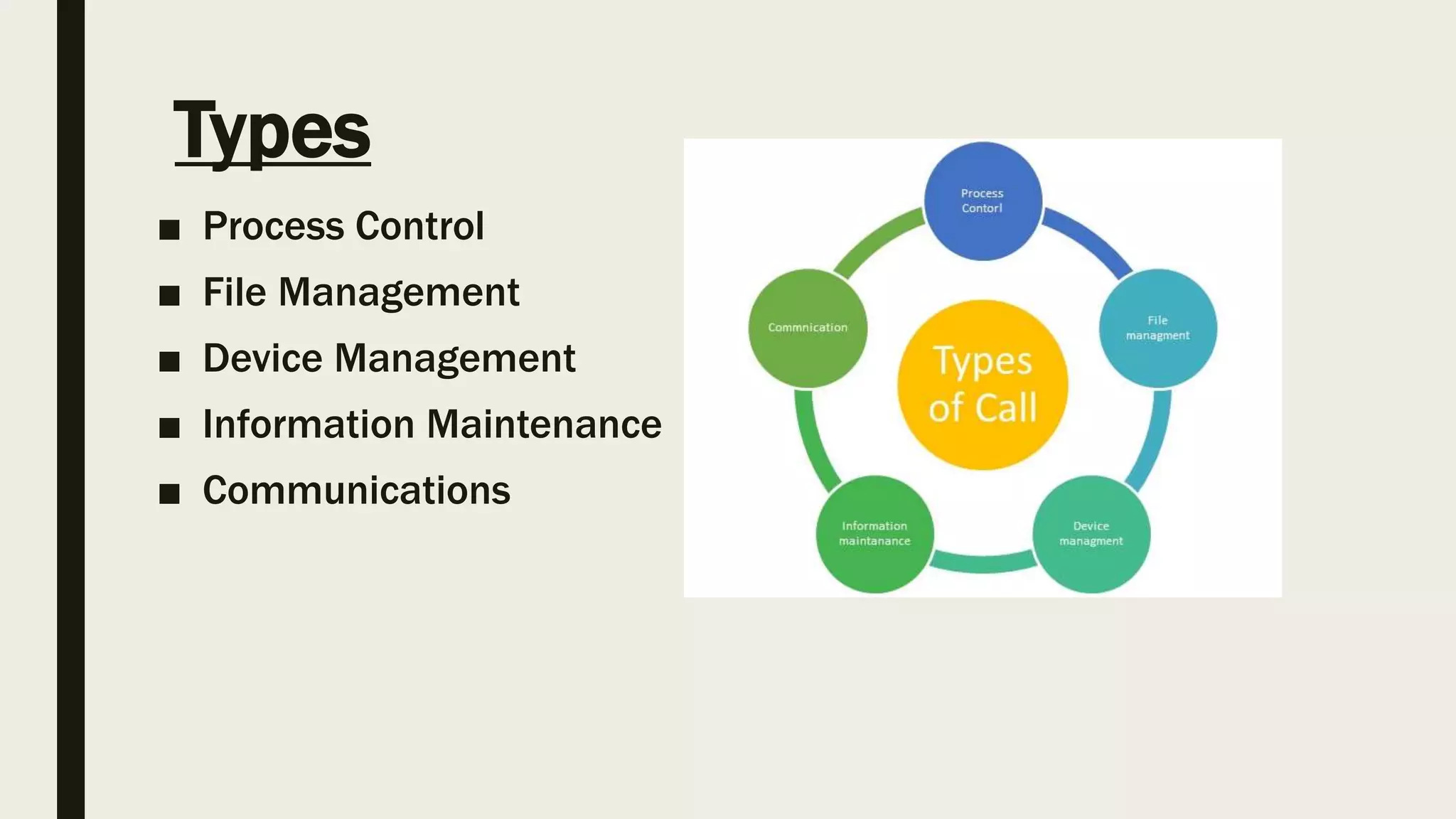 Types

■ Process Control
■ File Management
■ Device Management
■ Information Maintenance
■ Communications

Process Contorl

File managment

Device managment

Information maintanance

Commnication

Types of Call